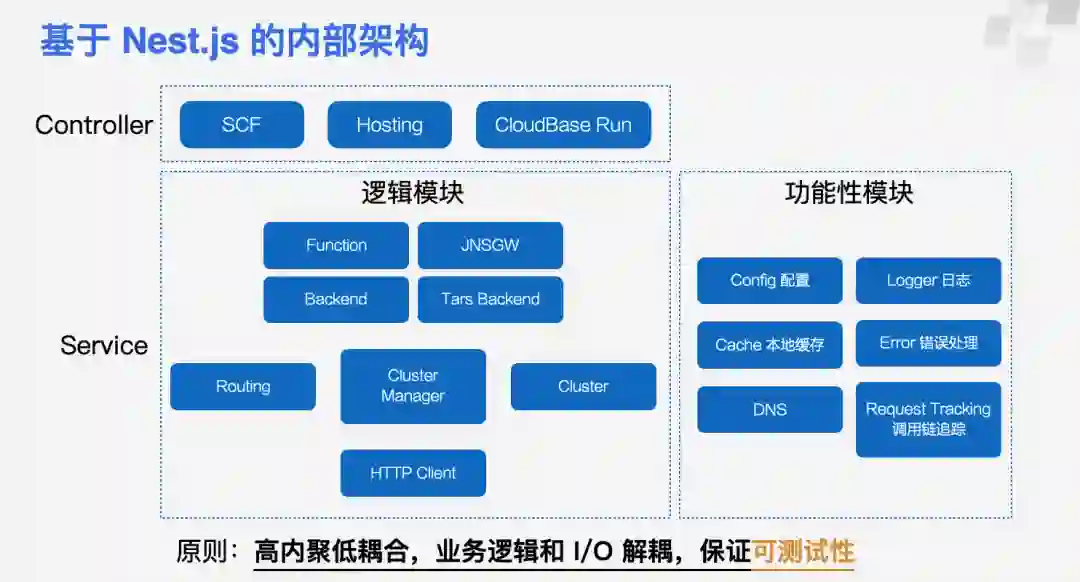 基于 Nest.js 的内部架构

Controller

SCF

Hosting

CloudBase Run

Service

逻辑模块

Function

JNSGW

Backend

Tars Backend

Routing

Cluster Manager

Cluster

HTTP Client

功能性模块

Config 配置

Logger 日志

Cache 本地缓存

Error 错误处理

DNS

Request Tracking 调用链追踪

原则：高内聚低耦合，业务逻辑和 I/O 解耦，保证可测试性